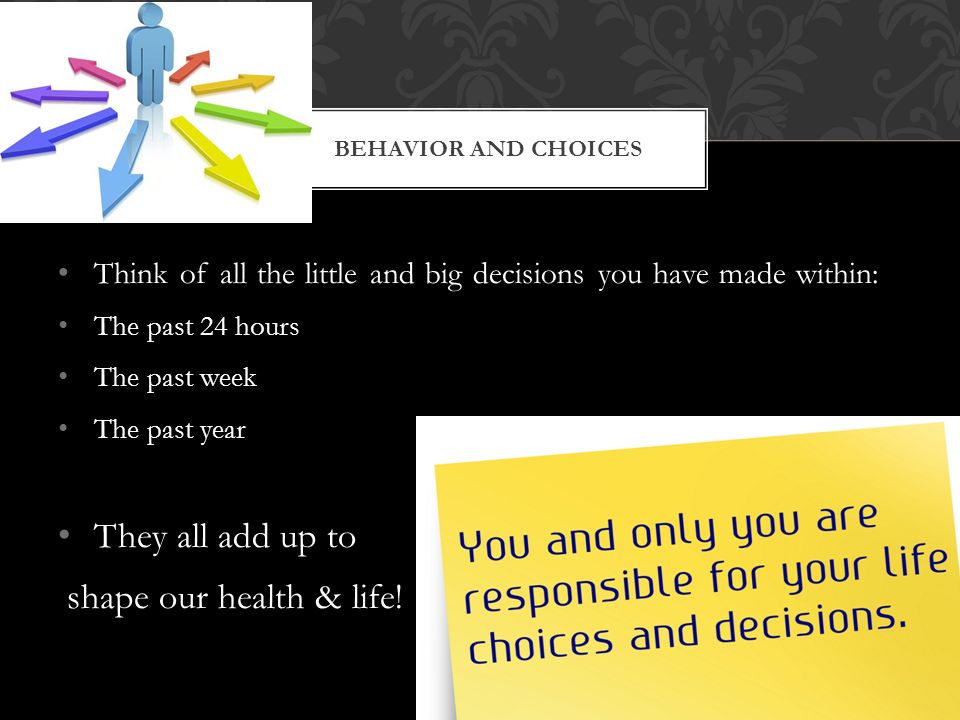 BEHAVIOR AND CHOICES

• Think of all the little and big decisions you have made within:
• The past 24 hours
• The past week
• The past year

• They all add up to shape our health & life!

You and only you are responsible for your life choices and decisions.